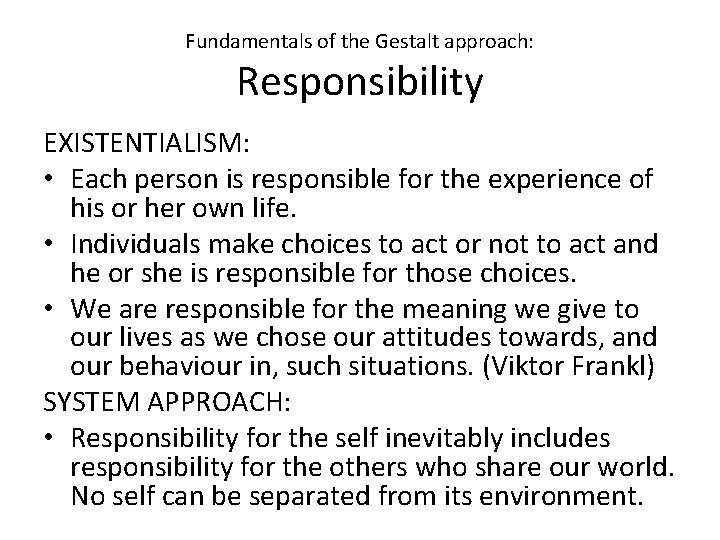 Fundamentals of the Gestalt approach:
Responsibility

EXISTENTIALISM:

• Each person is responsible for the experience of his or her own life.
• Individuals make choices to act or not to act and he or she is responsible for those choices.
• We are responsible for the meaning we give to our lives as we chose our attitudes towards, and our behaviour in, such situations. (Viktor Frankl)

SYSTEM APPROACH:

• Responsibility for the self inevitably includes responsibility for the others who share our world. No self can be separated from its environment.